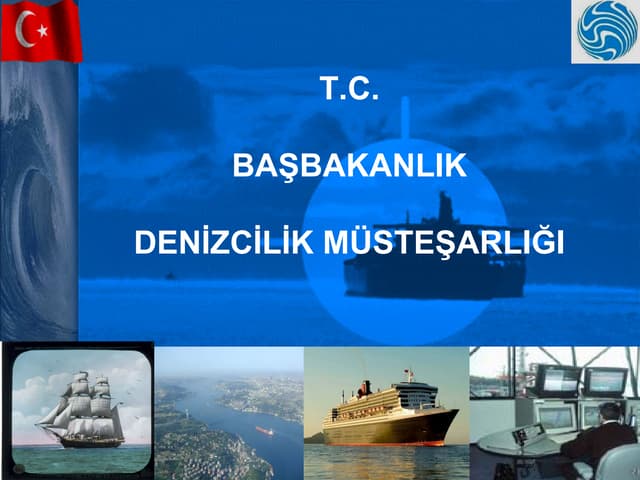 T.C.

BAŞBAKANLIK

DENİZCİLİK MÜSTEŞARLIĞI